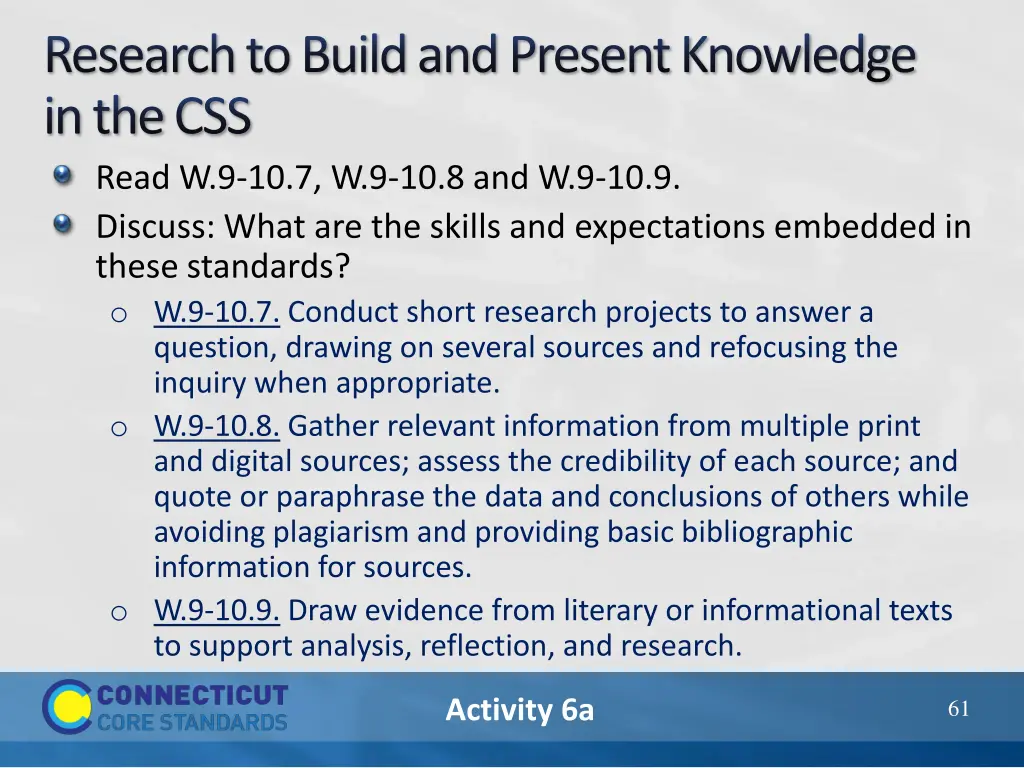 Research to Build and Present Knowledge in the CSS

Read W.9-10.7, W.9-10.8 and W.9-10.9.

Discuss: What are the skills and expectations embedded in these standards?

o W.9-10.7. Conduct short research projects to answer a question, drawing on several sources and refocusing the inquiry when appropriate.

o W.9-10.8. Gather relevant information from multiple print and digital sources; assess the credibility of each source; and quote or paraphrase the data and conclusions of others while avoiding plagiarism and providing basic bibliographic information for sources.

o W.9-10.9. Draw evidence from literary or informational texts to support analysis, reflection, and research.

CONNECTICUT CORE STANDARDS

Activity 6a

61